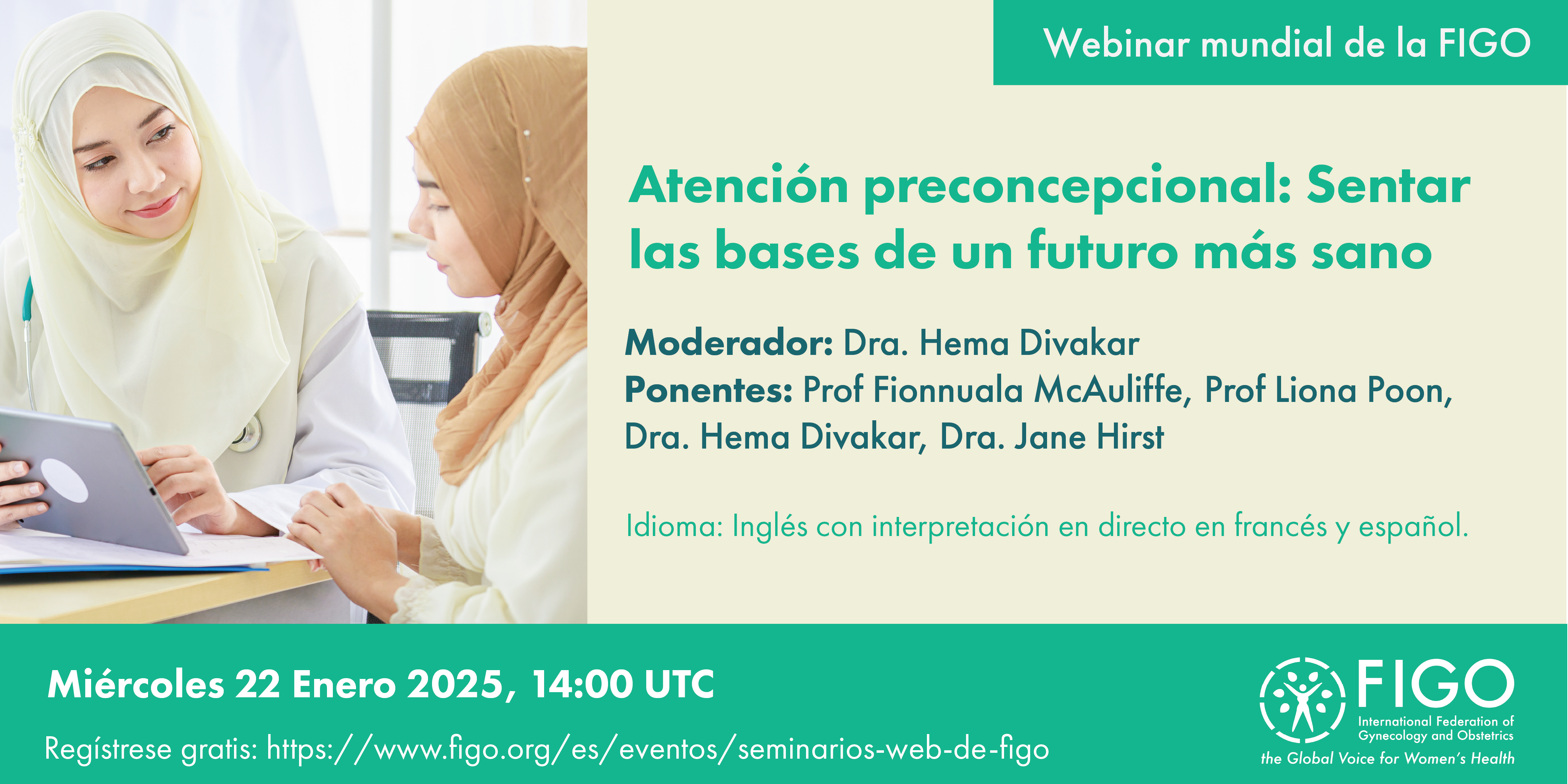 Webinar mundial de la FIGO

Atención preconcepcional: Sentar las bases de un futuro más sano

Moderador: Dra. Hema Divakar
Ponentes: Prof Fionnuala McAuliffe, Prof Liona Poon, Dra. Hema Divakar, Dra. Jane Hirst

Idioma: Inglés con interpretación en directo en francés y español.

Miércoles 22 Enero 2025, 14:00 UTC

Regístrese gratis: https://www.figo.org/es/eventos/seminarios-web-de-figo

FIGO
International Federation of Gynecology and Obstetrics
the Global Voice for Women's Health